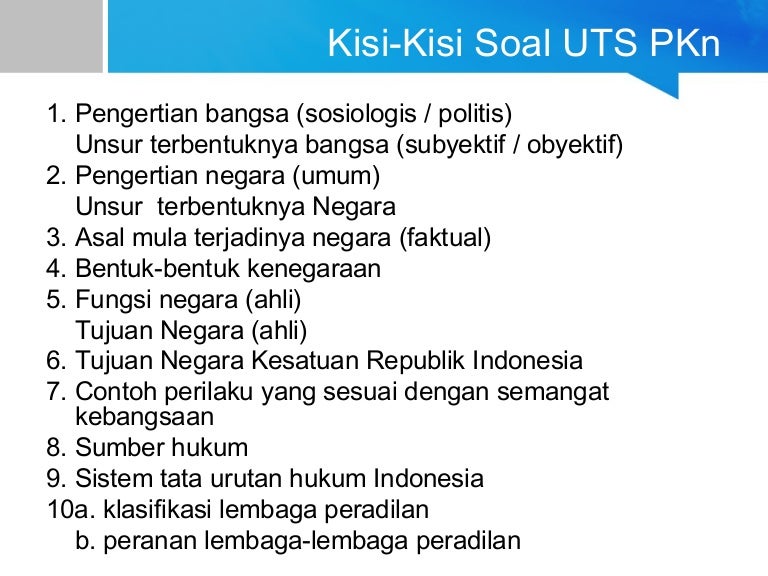 Kisi-Kisi Soal UTS PKn

1. Pengertian bangsa (sosiologis / politis)
Unsur terbentuknya bangsa (subyektif / obyektif)
2. Pengertian negara (umum)
Unsur terbentuknya Negara
3. Asal mula terjadinya negara (faktual)
4. Bentuk-bentuk kenegaraan
5. Fungsi negara (ahli)
Tujuan Negara (ahli)
6. Tujuan Negara Kesatuan Republik Indonesia
7. Contoh perilaku yang sesuai dengan semangat kebangsaan
8. Sumber hukum
9. Sistem tata urutan hukum Indonesia
10a. klasifikasi lembaga peradilan
b. peranan lembaga-lembaga peradilan